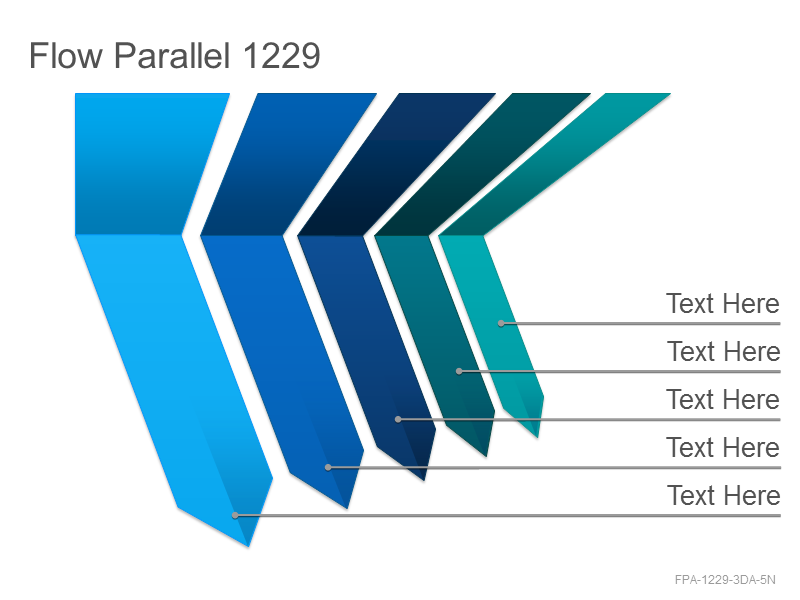 Flow Parallel 1229

Text Here

Text Here

Text Here

Text Here

Text Here

FPA-1229-3DA-5N